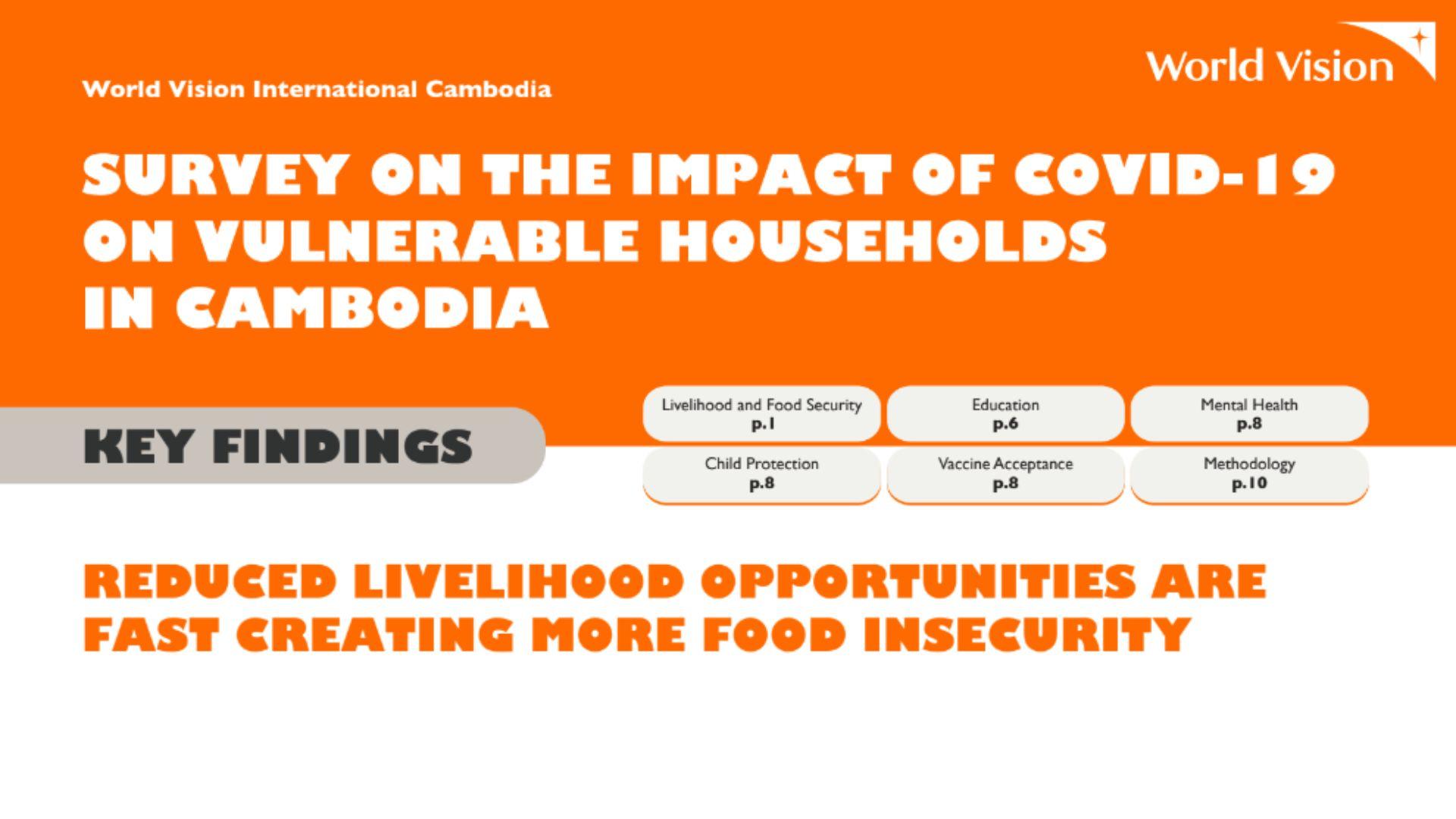 World Vision International Cambodia

World Vision

SURVEY ON THE IMPACT OF COVID-19 ON VULNERABLE HOUSEHOLDS IN CAMBODIA

KEY FINDINGS

Livelihood and Food Security
p.1

Education
p.6

Mental Health
p.8

Child Protection
p.8

Vaccine Acceptance
p.8

Methodology
p.10

REDUCED LIVELIHOOD OPPORTUNITIES ARE FAST CREATING MORE FOOD INSECURITY